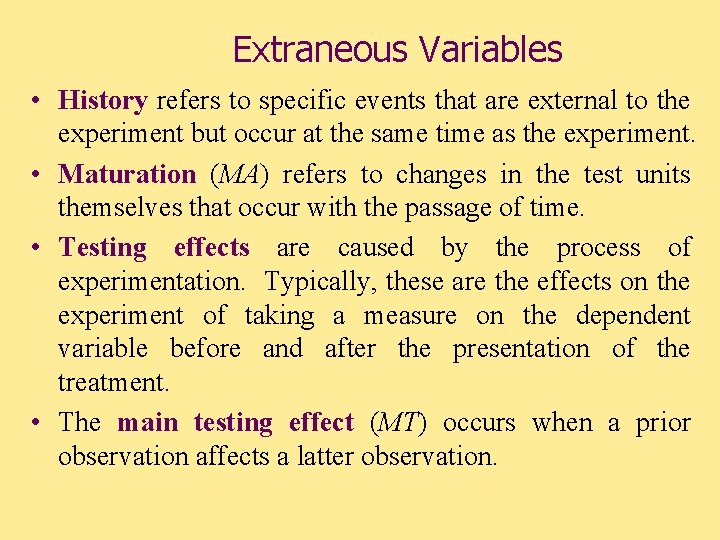 Extraneous Variables

• History refers to specific events that are external to the experiment but occur at the same time as the experiment.

• Maturation (MA) refers to changes in the test units themselves that occur with the passage of time.

• Testing effects are caused by the process of experimentation. Typically, these are the effects on the experiment of taking a measure on the dependent variable before and after the presentation of the treatment.

• The main testing effect (MT) occurs when a prior observation affects a latter observation.